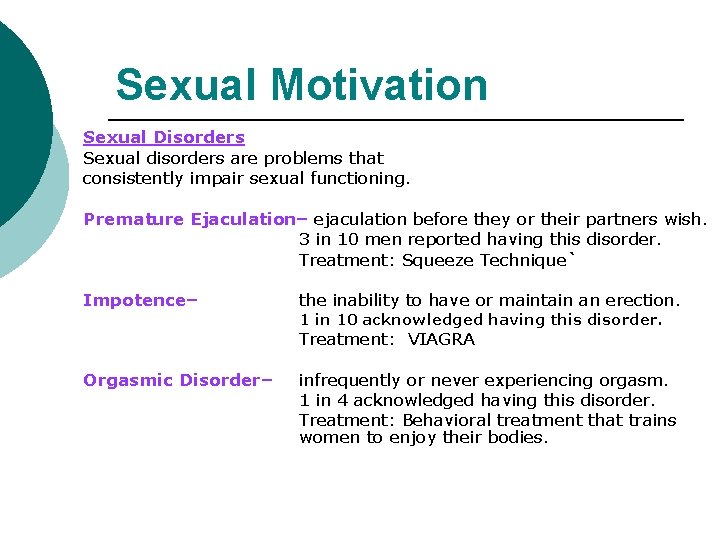 Sexual Motivation

Sexual Disorders
Sexual disorders are problems that consistently impair sexual functioning.

Premature Ejaculation– ejaculation before they or their partners wish.
3 in 10 men reported having this disorder.
Treatment: Squeeze Technique`

Impotence– the inability to have or maintain an erection.
1 in 10 acknowledged having this disorder.
Treatment: VIAGRA

Orgasmic Disorder– infrequently or never experiencing orgasm.
1 in 4 acknowledged having this disorder.
Treatment: Behavioral treatment that trains women to enjoy their bodies.